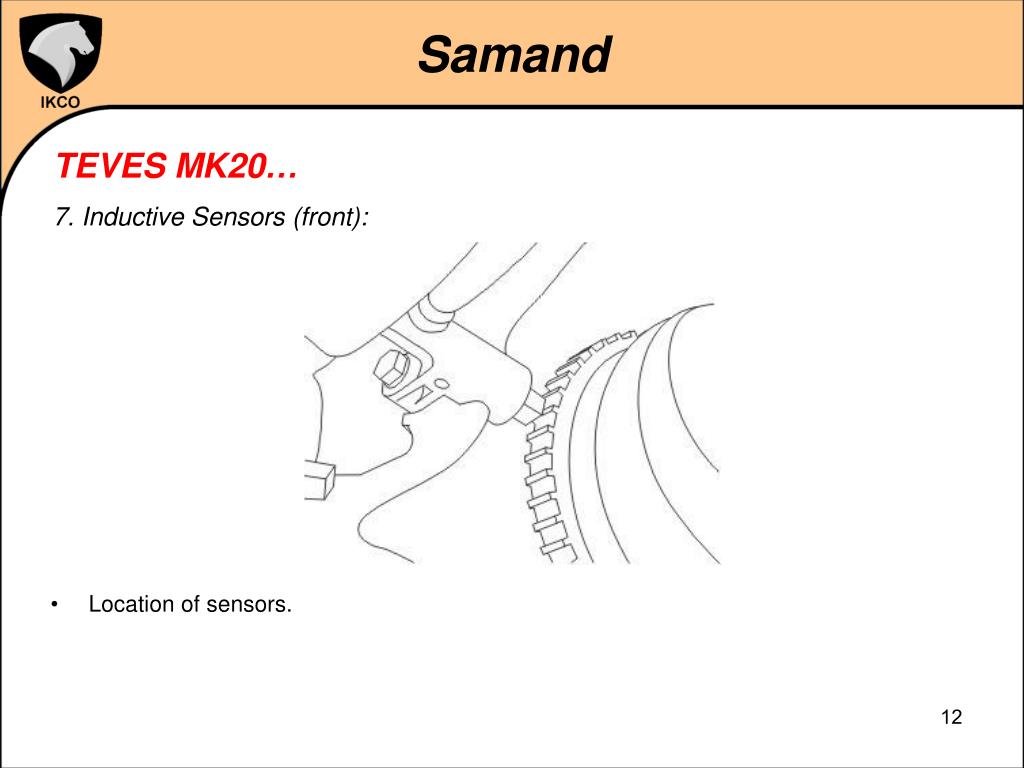 IKCO

Samand

TEVES MK20…

7. Inductive Sensors (front):

• Location of sensors.

12